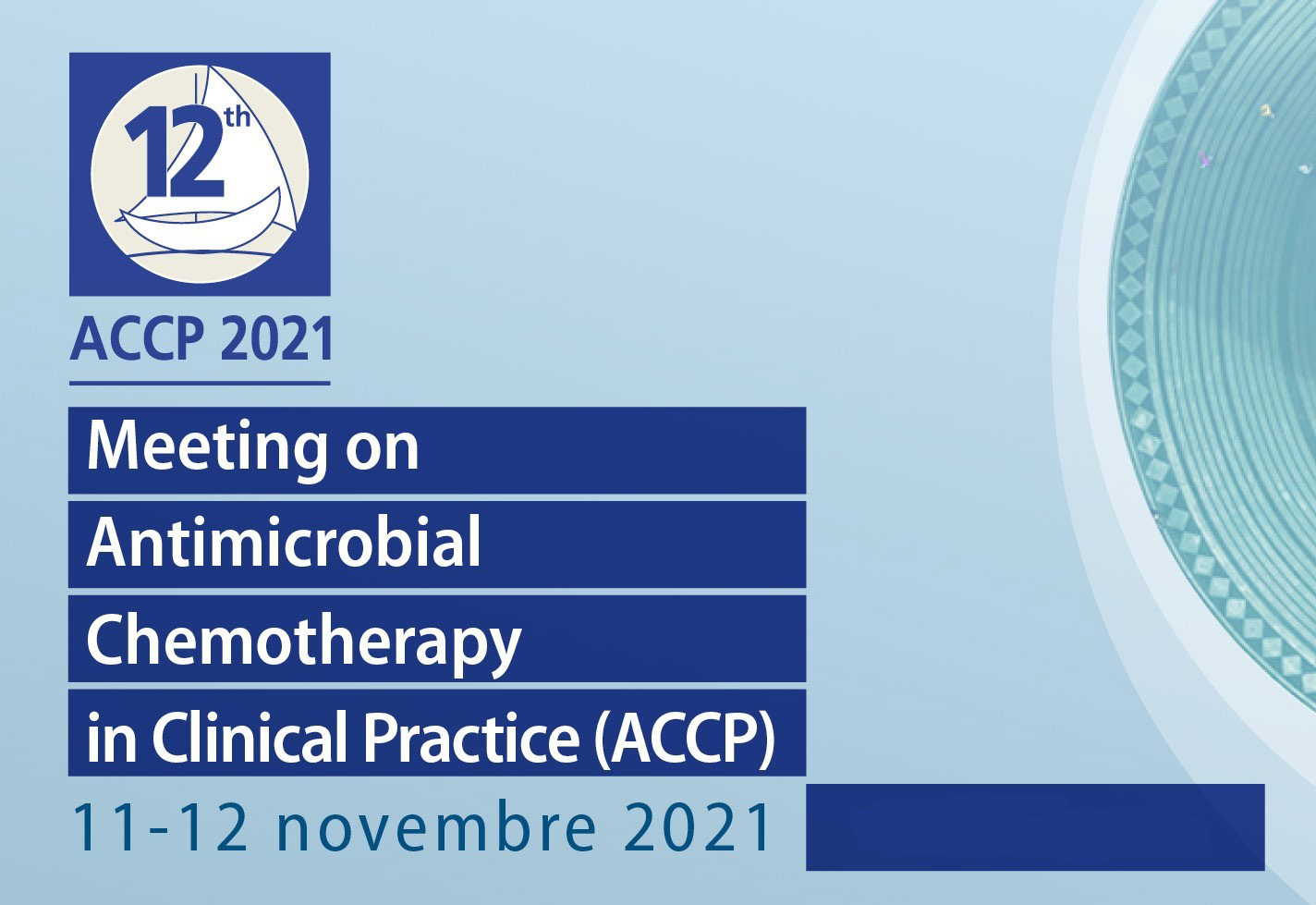 12th

ACCP 2021

Meeting on Antimicrobial Chemotherapy in Clinical Practice (ACCP)

11-12 novembre 2021